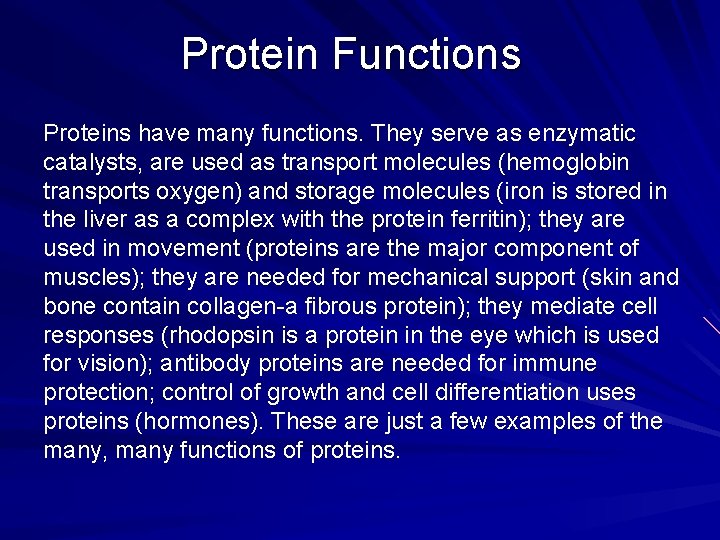 Protein Functions

Proteins have many functions. They serve as enzymatic catalysts, are used as transport molecules (hemoglobin transports oxygen) and storage molecules (iron is stored in the liver as a complex with the protein ferritin); they are used in movement (proteins are the major component of muscles); they are needed for mechanical support (skin and bone contain collagen-a fibrous protein); they mediate cell responses (rhodopsin is a protein in the eye which is used for vision); antibody proteins are needed for immune protection; control of growth and cell differentiation uses proteins (hormones). These are just a few examples of the many, many functions of proteins.